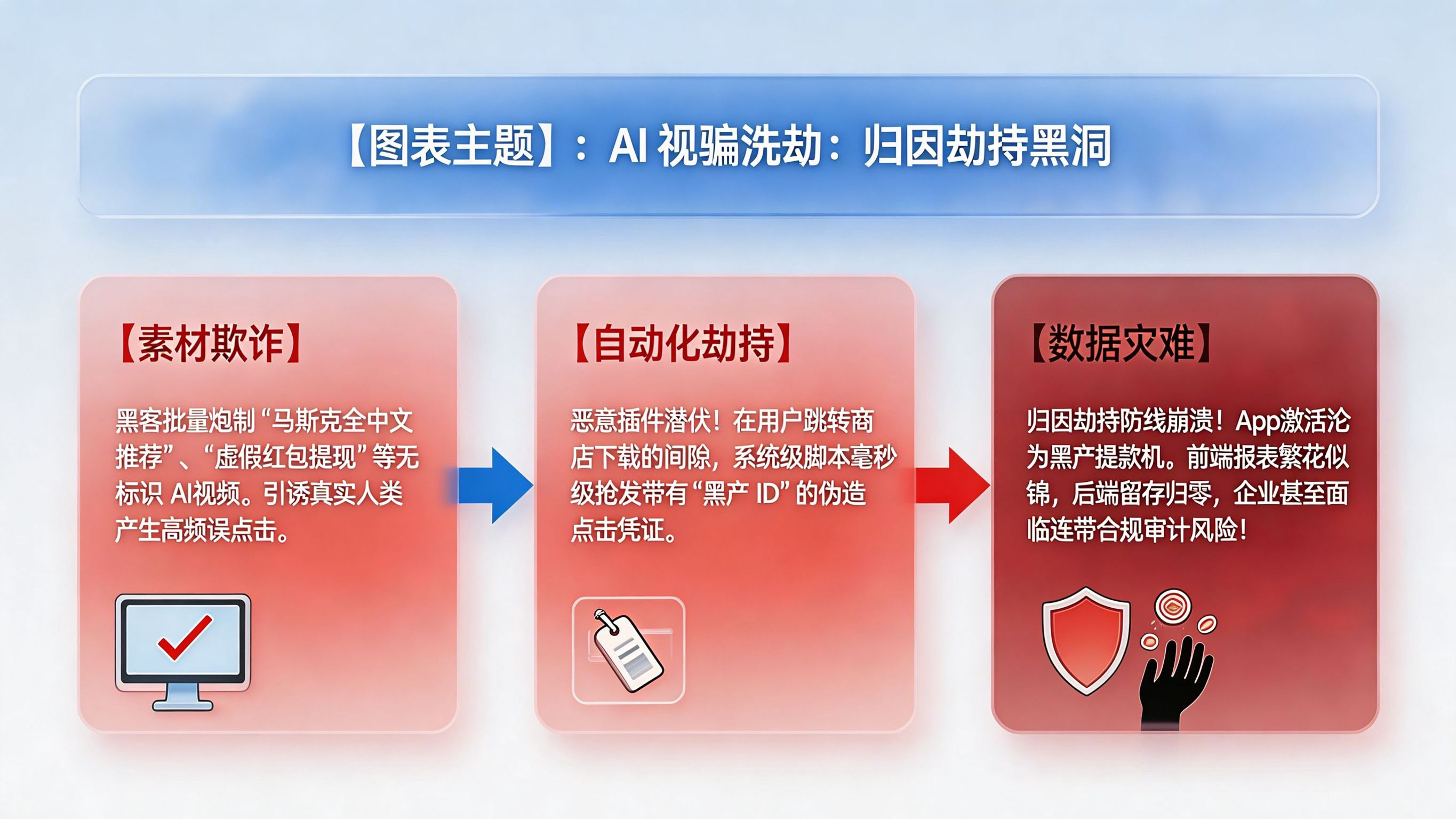 【图表主题】：AI 视骗洗劫：归因劫持黑洞

【素材欺诈】

黑客批量炮制“马斯克全中文推荐”、“虚假红包提现”等无标识 AI视频。引诱真实人类产生高频误点击。

【自动化劫持】

恶意插件潜伏！在用户跳转商店下载的间隙，系统级脚本毫秒级抢发带有“黑产 ID”的伪造点击凭证。

【数据灾难】

归因劫持防线崩溃！App激活沦为黑产提款机。前端报表繁花似锦，后端留存归零，企业甚至面临连带合规审计风险！